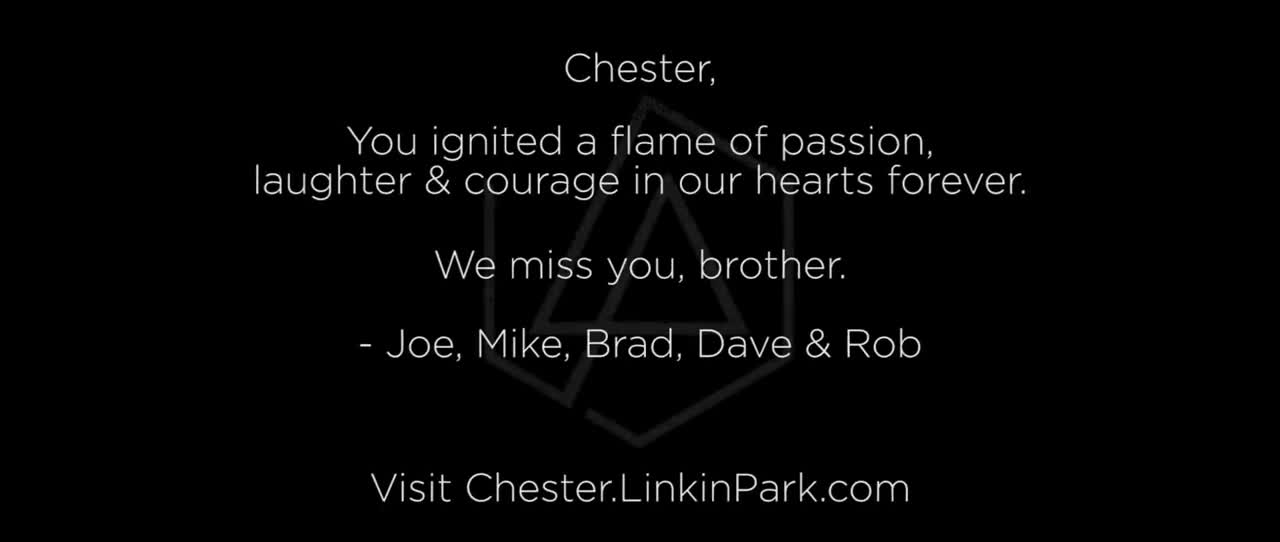 Chester,

You ignited a flame of passion, laughter & courage in our hearts forever.

We miss you, brother.

- Joe, Mike, Brad, Dave & Rob

Visit Chester.LinkinPark.com